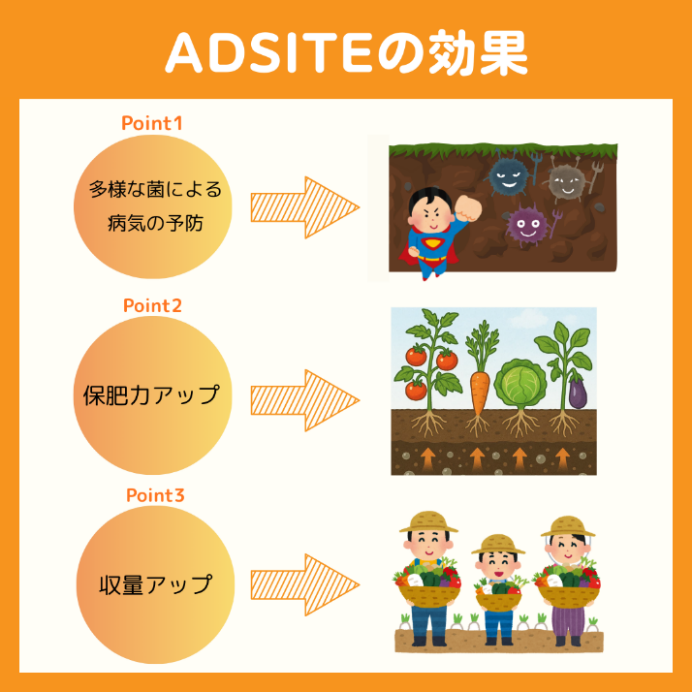 ADSITEの効果

Point1

多様な菌による病気の予防

Point2

保肥力アップ

Point3

収量アップ